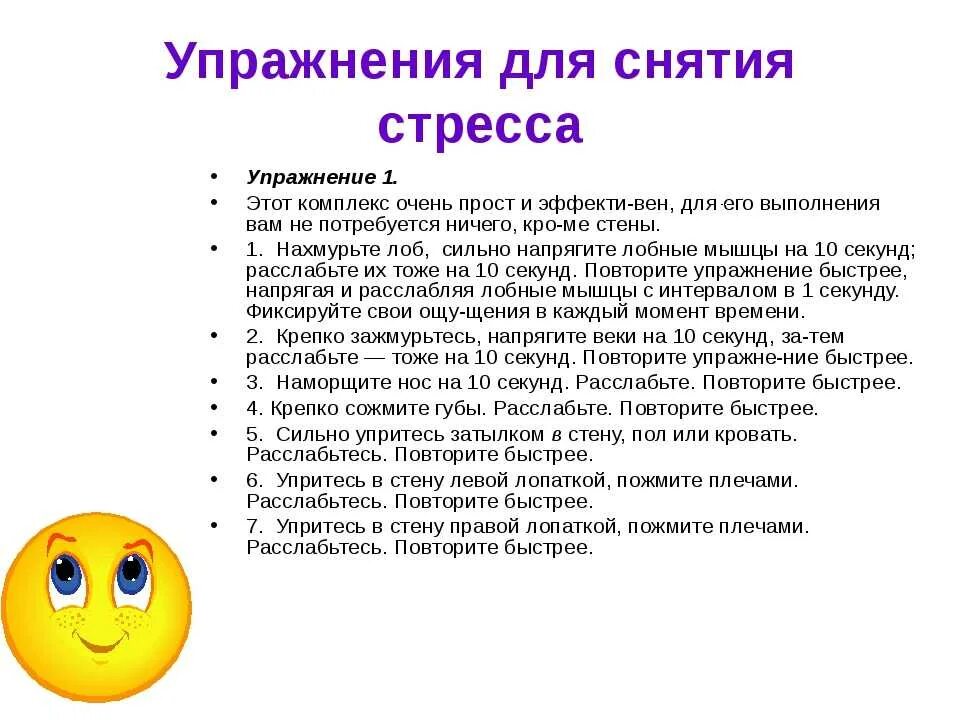 Упражнения для снятия стресса

• Упражнение 1.
• Этот комплекс очень прост и эффекти-вен, для его выполнения вам не потребуется ничего, кро-ме стены.
• 1. Нахмурьте лоб, сильно напрягите лобные мышцы на 10 секунд; расслабьте их тоже на 10 секунд. Повторите упражнение быстрее, напрягая и расслабляя лобные мышцы с интервалом в 1 секунду. Фиксируйте свои ощу-щения в каждый момент времени.
• 2. Крепко зажмурьтесь, напрягите веки на 10 секунд, за-тем расслабьте — тоже на 10 секунд. Повторите упражне-ние быстрее.
• 3. Наморщите нос на 10 секунд. Расслабьте. Повторите быстрее.
• 4. Крепко сожмите губы. Расслабьте. Повторите быстрее.
• 5. Сильно упритесь затылком в стену, пол или кровать. Расслабьтесь. Повторите быстрее.
• 6. Упритесь в стену левой лопаткой, пожмите плечами. Расслабьтесь. Повторите быстрее.
• 7. Упритесь в стену правой лопаткой, пожмите плечами. Расслабьтесь. Повторите быстрее.